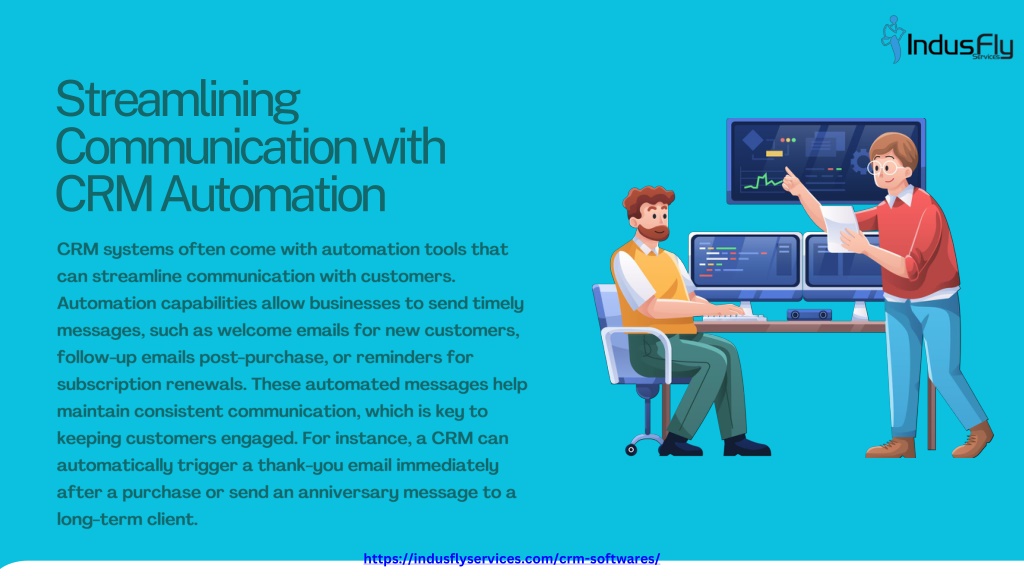 IndusFly
Services

Streamlining Communication with CRM Automation

CRM systems often come with automation tools that can streamline communication with customers. Automation capabilities allow businesses to send timely messages, such as welcome emails for new customers, follow-up emails post-purchase, or reminders for subscription renewals. These automated messages help maintain consistent communication, which is key to keeping customers engaged. For instance, a CRM can automatically trigger a thank-you email immediately after a purchase or send an anniversary message to a long-term client.

https://indusflyservices.com/crm-softwares/